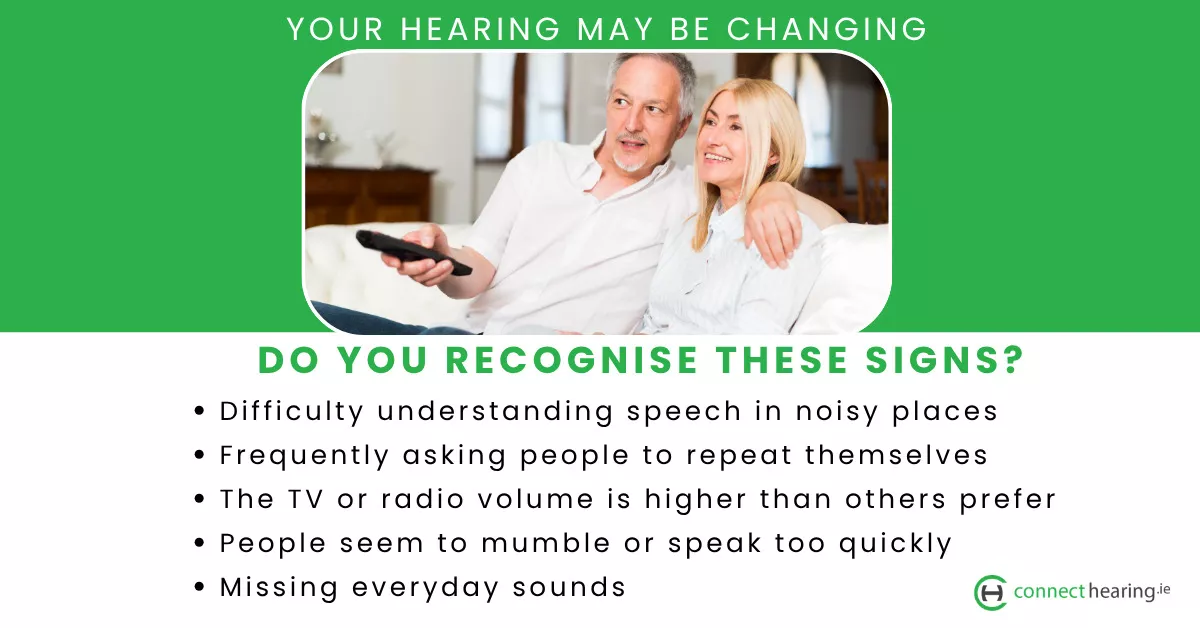 YOUR HEARING MAY BE CHANGING

DO YOU RECOGNISE THESE SIGNS?

• Difficulty understanding speech in noisy places
• Frequently asking people to repeat themselves
• The TV or radio volume is higher than others prefer
• People seem to mumble or speak too quickly
• Missing everyday sounds

connecthearing.ie